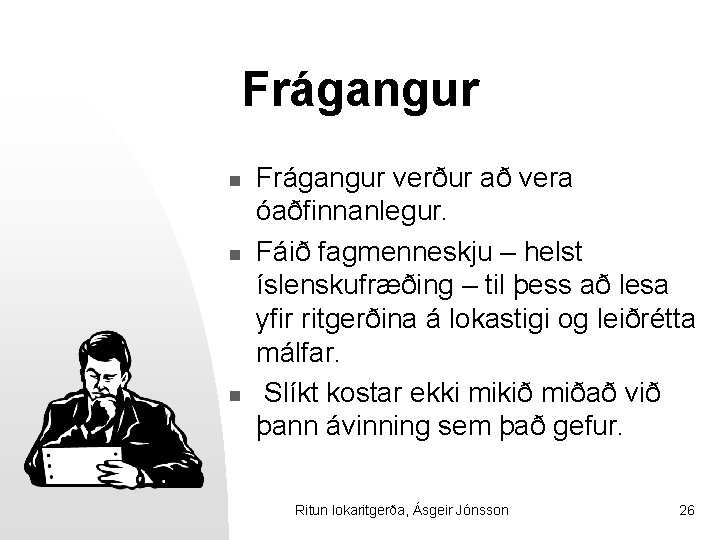 Frágangur

- Frágangur verður að vera óaðfinnanlegur.
- Fáið fagmenneskju – helst íslenskufræðing – til þess að lesa yfir ritgerðina á lokastigi og leiðrétta málfar.
- Slíkt kostar ekki mikið miðað við þann ávinning sem það gefur.

Ritun lokaritgerða, Ásgeir Jónsson

26